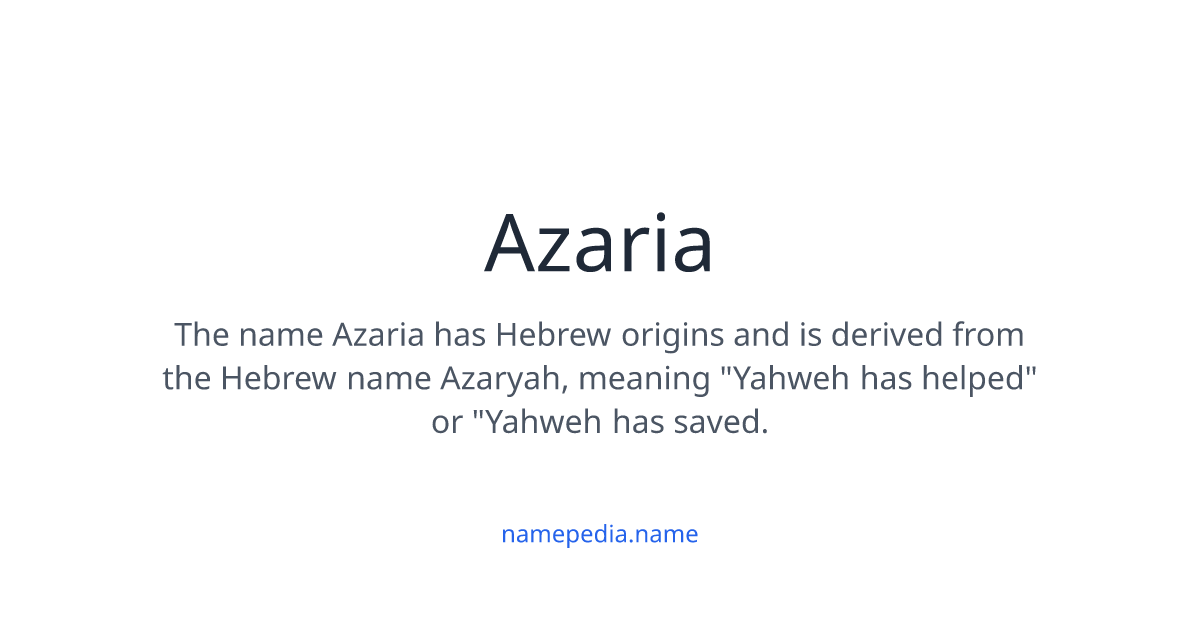 Azaria

The name Azaria has Hebrew origins and is derived from the Hebrew name Azaryah, meaning "Yahweh has helped" or "Yahweh has saved.

namepedia.name